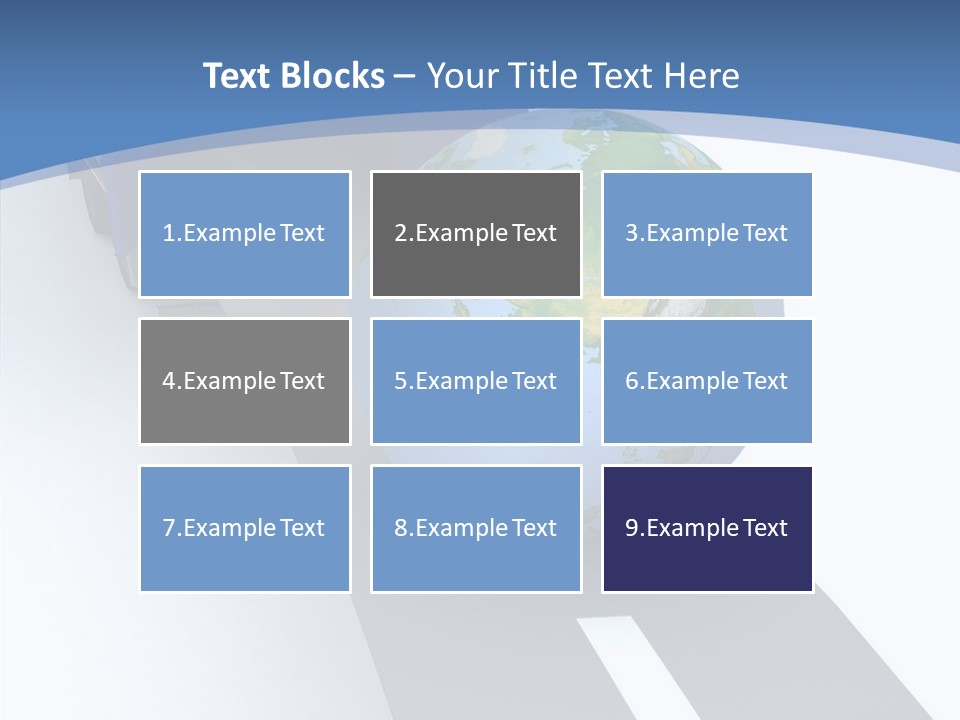 Text Blocks – Your Title Text Here

1.Example Text

2.Example Text

3.Example Text

4.Example Text

5.Example Text

6.Example Text

7.Example Text

8.Example Text

9.Example Text